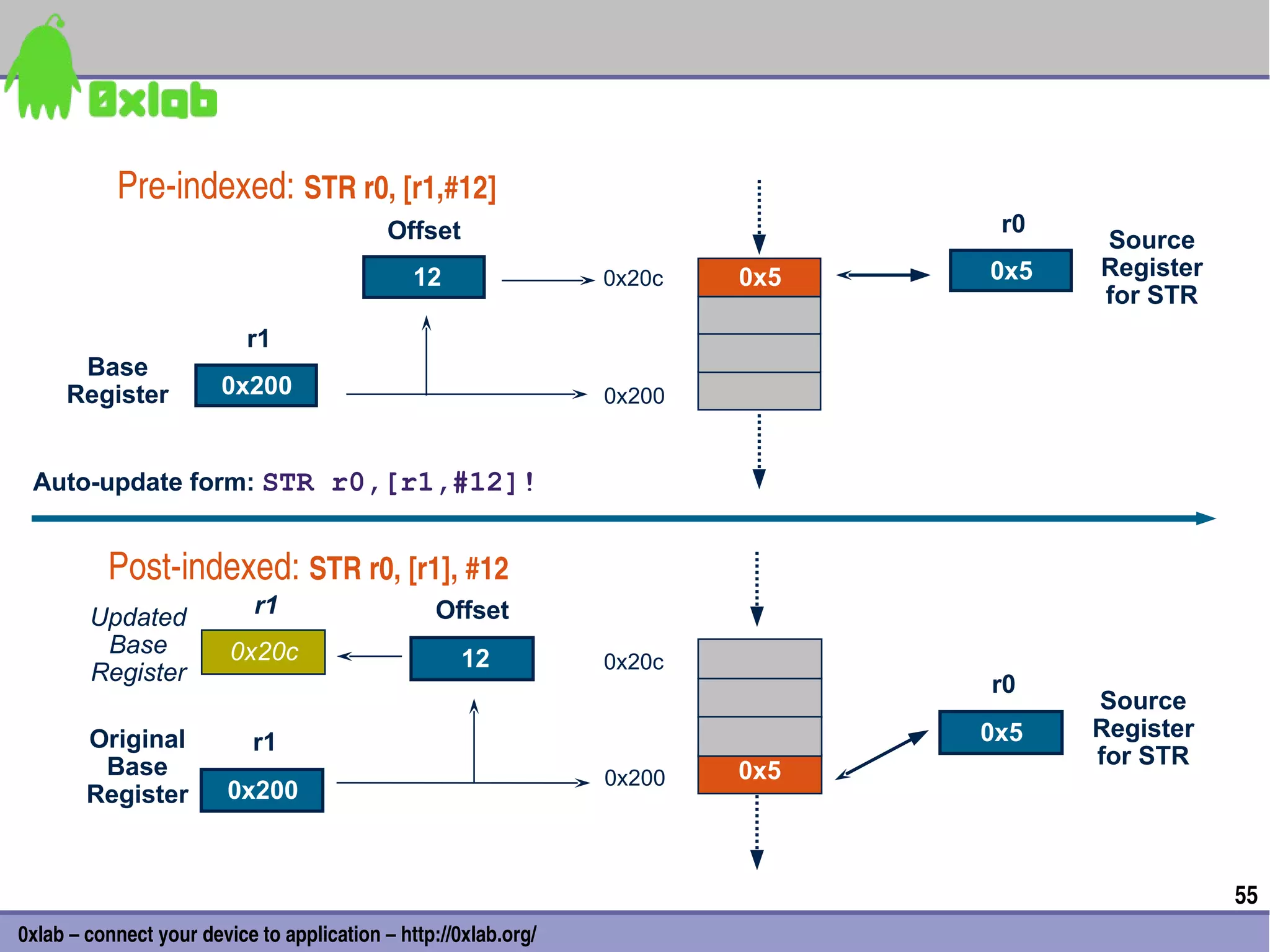 0xlab

Pre-indexed: STR r0, [r1,#12]

Offset

12

0x20c

0x5

r0

0x5

Source Register for STR

r1

Base Register

0x200

0x200

Auto-update form: STR r0,[r1,#12]!

Post-indexed: STR r0, [r1], #12

Updated Base Register

r1

0x20c

Offset

12

0x20c

r0

0x5

Source Register for STR

Original Base Register

r1

0x200

0x200

0x5

55

0xlab – connect your device to application – http://0xlab.org/